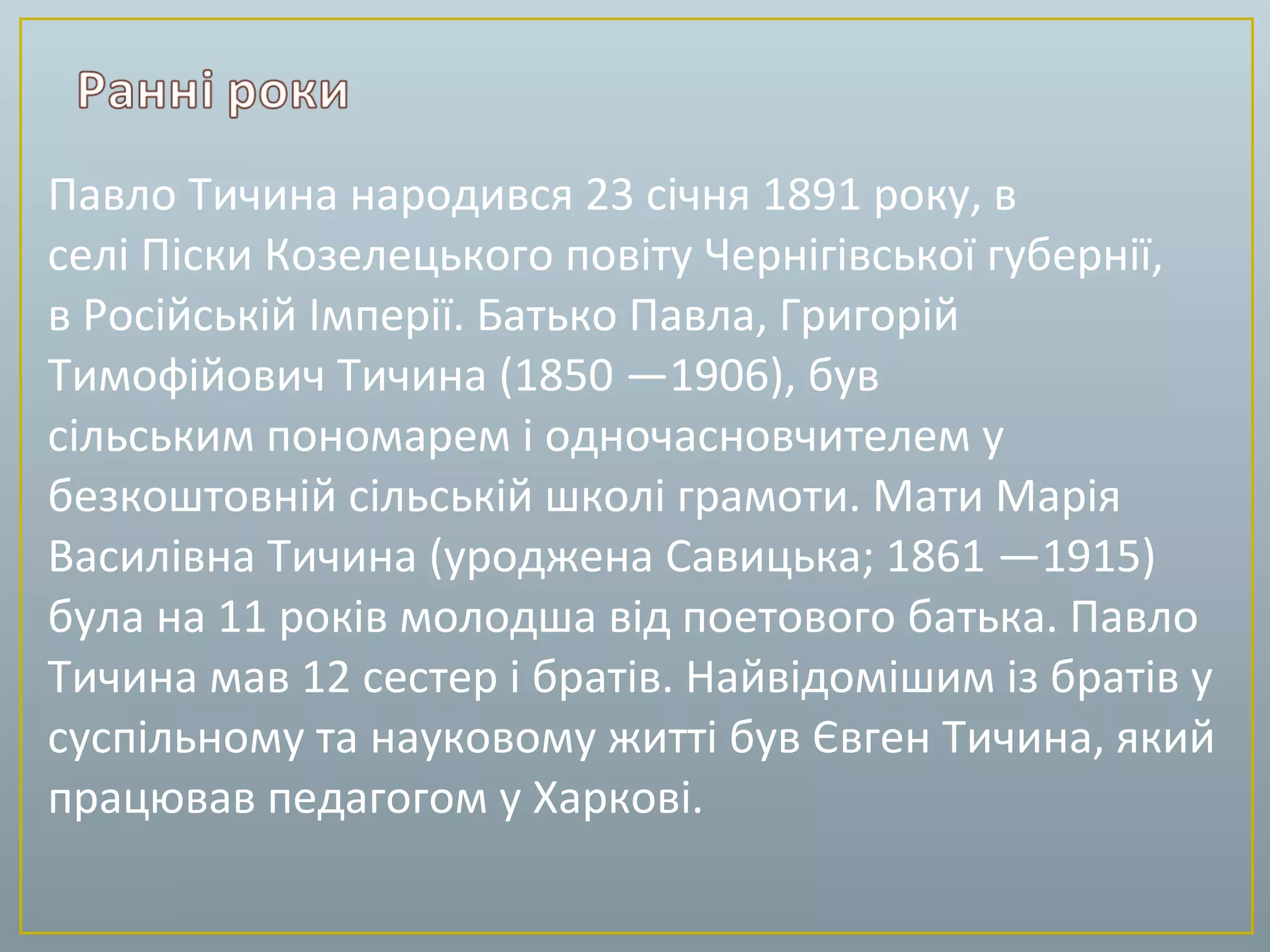 Ранні роки

Павло Тичина народився 23 січня 1891 року, в селі Піски Козелецького повіту Чернігівської губернії, в Російській Імперії. Батько Павла, Григорій Тимофійович Тичина (1850 —1906), був сільським пономарем і одночасновчителем у безкоштовній сільській школі грамоти. Мати Марія Василівна Тичина (уроджена Савицька; 1861 —1915) була на 11 років молодша від поетового батька. Павло Тичина мав 12 сестер і братів. Найвідомішим із братів у суспільному та науковому житті був Євген Тичина, який працював педагогом у Харкові.